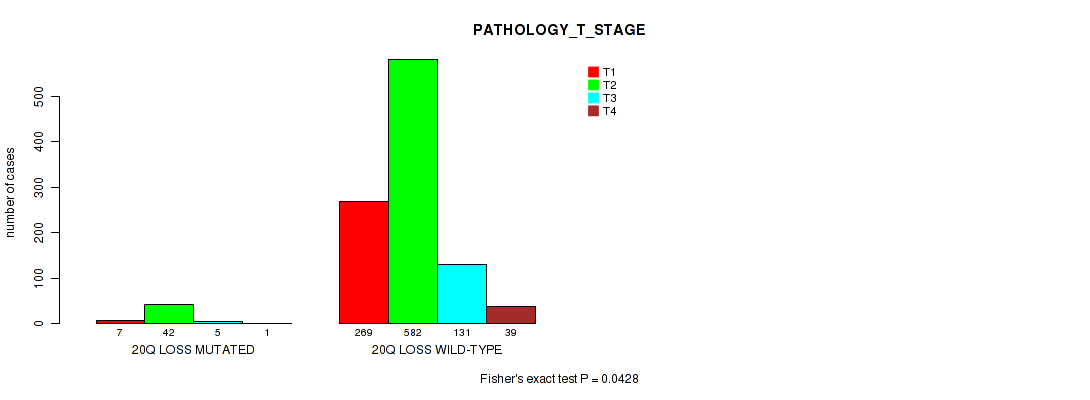 PATHOLOGY_T_STAGE

T1
T2
T3
T4

number of cases

0
100
200
300
400
500

7
42
5
1
20Q LOSS MUTATED

269
582
131
39
20Q LOSS WILD-TYPE

Fisher's exact test P = 0.0428